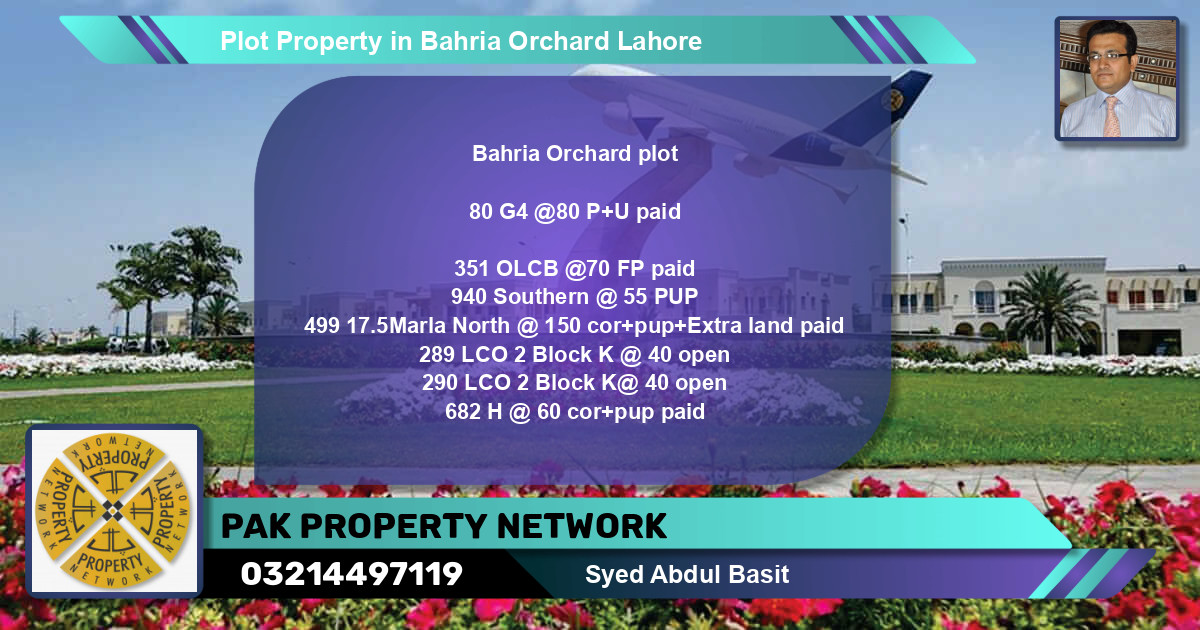 Plot Property in Bahria Orchard Lahore

Bahria Orchard plot

80 G4 @80 P+U paid

351 OLCB @70 FP paid
940 Southern @ 55 PUP
499 17.5Marla North @ 150 cor+pup+Extra land paid
289 LCO 2 Block K @ 40 open
290 LCO 2 Block K@ 40 open
682 H @ 60 cor+pup paid

PROPERTY NETWORK
PROPERTY NETWORK
PROPERTY NETWORK
PROPERTY NETWORK

PAK PROPERTY NETWORK
03214497119
Syed Abdul Basit